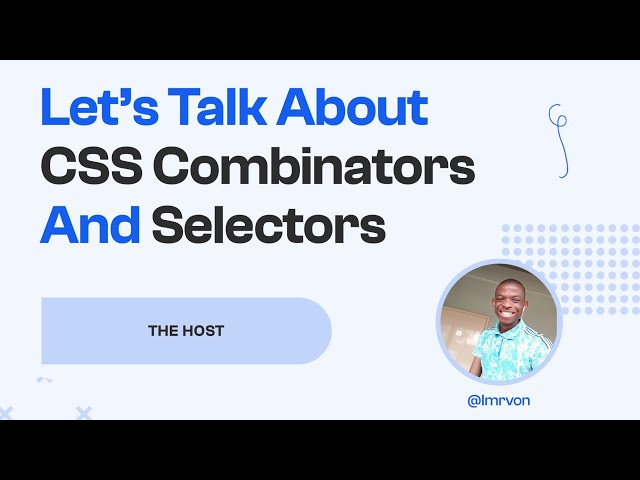 Let's Talk About CSS Combinators And Selectors

THE HOST

@lmrvon